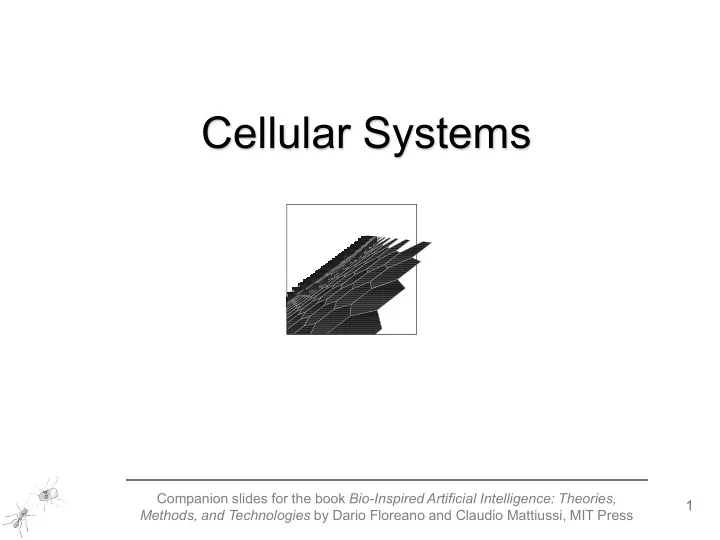 Cellular Systems

Companion slides for the book Bio-Inspired Artificial Intelligence: Theories, Methods, and Technologies by Dario Floreano and Claudio Mattiussi, MIT Press

1